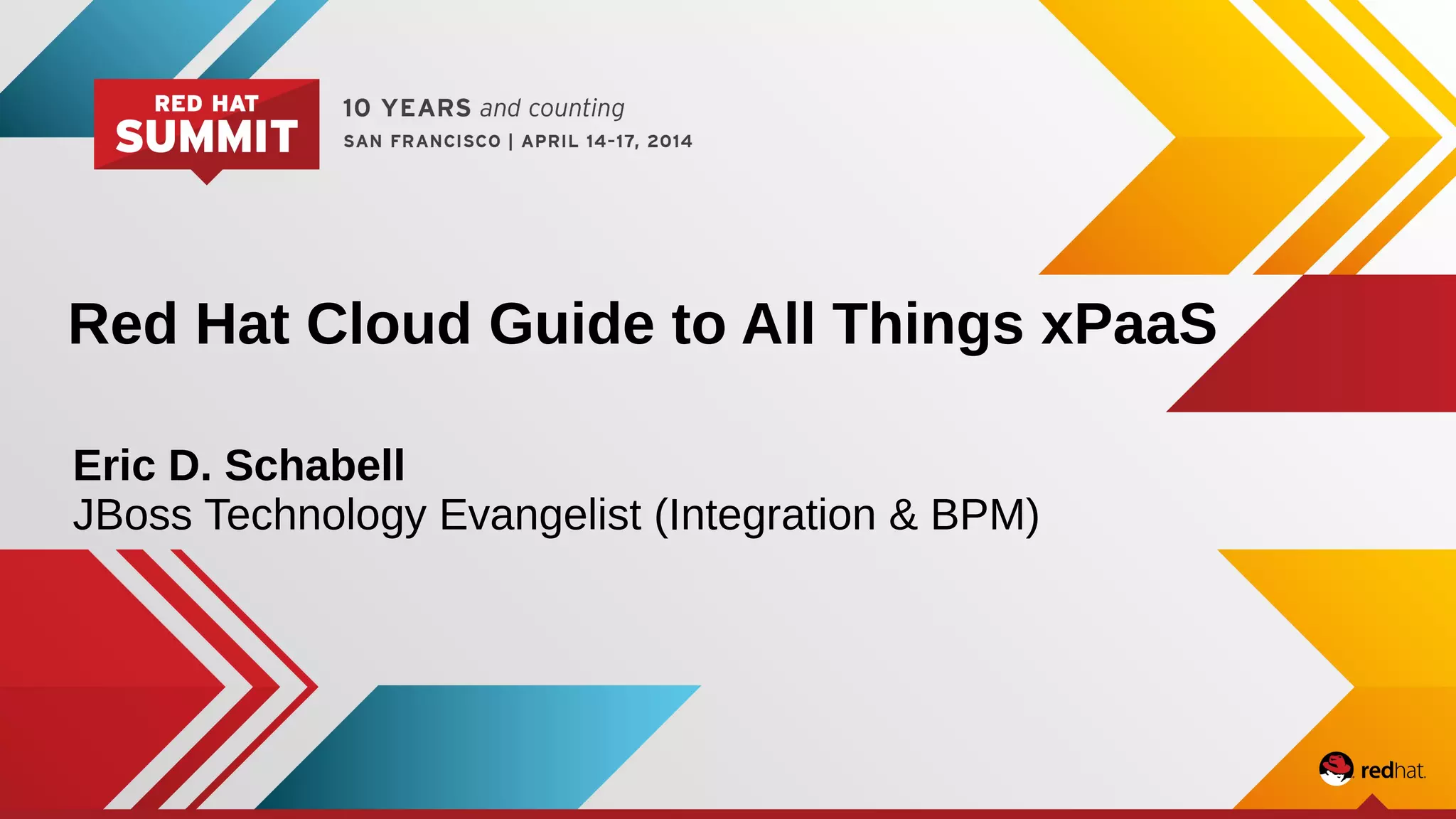 RED HAT SUMMIT

10 YEARS and counting
SAN FRANCISCO | APRIL 14-17, 2014

Red Hat Cloud Guide to All Things xPaaS

Eric D. Schabell
JBoss Technology Evangelist (Integration & BPM)

redhat.